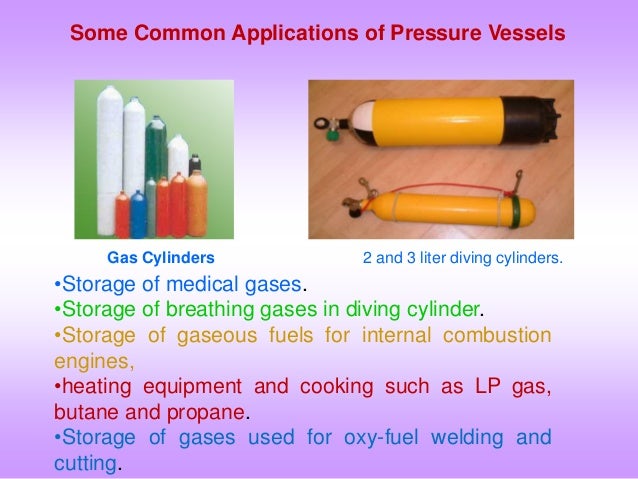 Some Common Applications of Pressure Vessels

Gas Cylinders

2 and 3 liter diving cylinders.

•Storage of medical gases.
•Storage of breathing gases in diving cylinder.
•Storage of gaseous fuels for internal combustion engines,
•heating equipment and cooking such as LP gas, butane and propane.
•Storage of gases used for oxy-fuel welding and cutting.